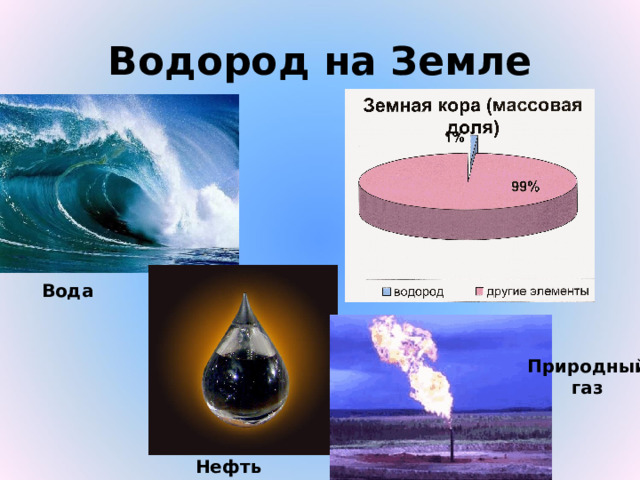 Водород на Земле

Земная кора (массовая доля)

1%

99%

водород другие элементы

Вода

Нефть

Природный газ